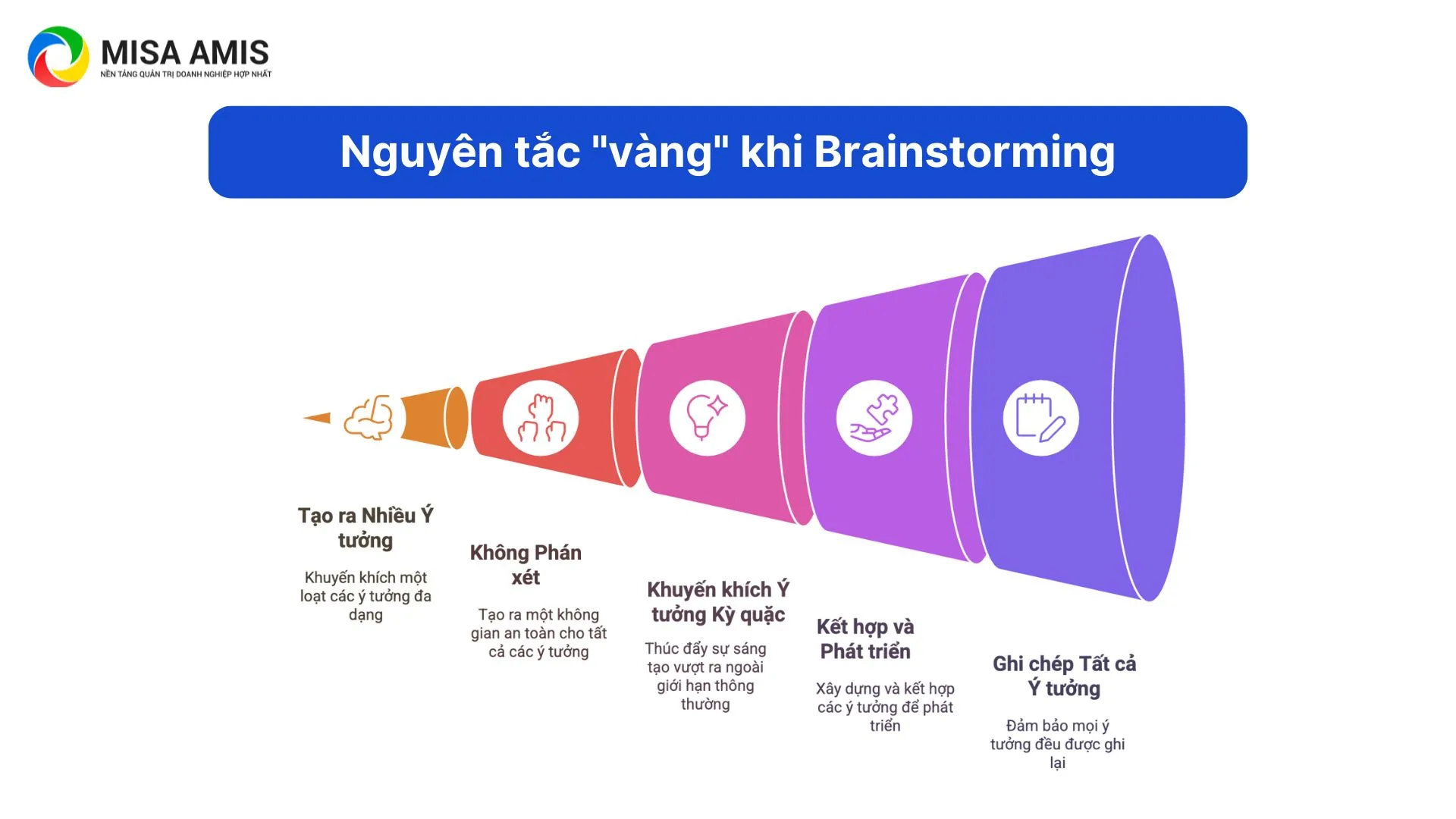 MISA AMIS
NỀN TẢNG QUẢN TRỊ DOANH NGHIỆP HỢP NHẤT

Nguyên tắc "vàng" khi Brainstorming

Tạo ra Nhiều Ý tưởng

Khuyến khích một loạt các ý tưởng đa dạng

Không Phán xét

Tạo ra một không gian an toàn cho tất cả các ý tưởng

Khuyến khích Ý tưởng Kỳ quặc

Thúc đẩy sự sáng tạo vượt ra ngoài giới hạn thông thường

Kết hợp và Phát triển

Xây dựng và kết hợp các ý tưởng để phát triển

Ghi chép Tất cả Ý tưởng

Đảm bảo mọi ý tưởng đều được ghi lại